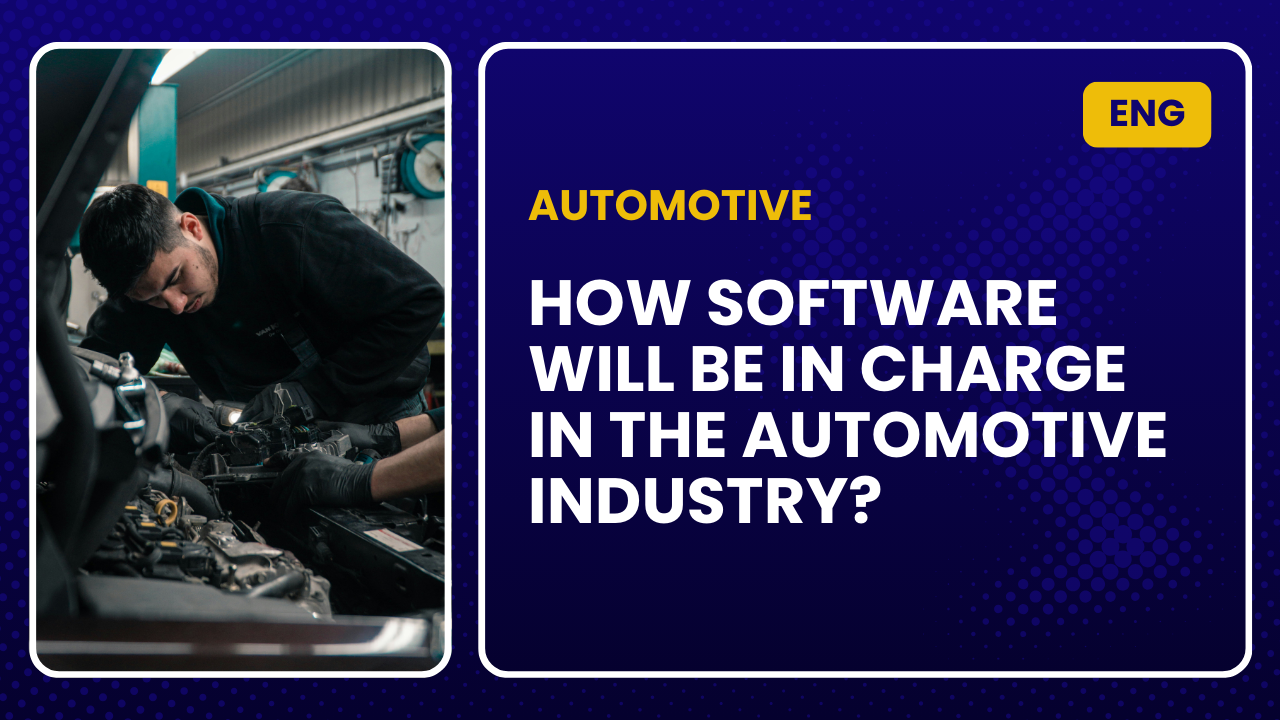 ENG

AUTOMOTIVE

HOW SOFTWARE WILL BE IN CHARGE IN THE AUTOMOTIVE INDUSTRY?